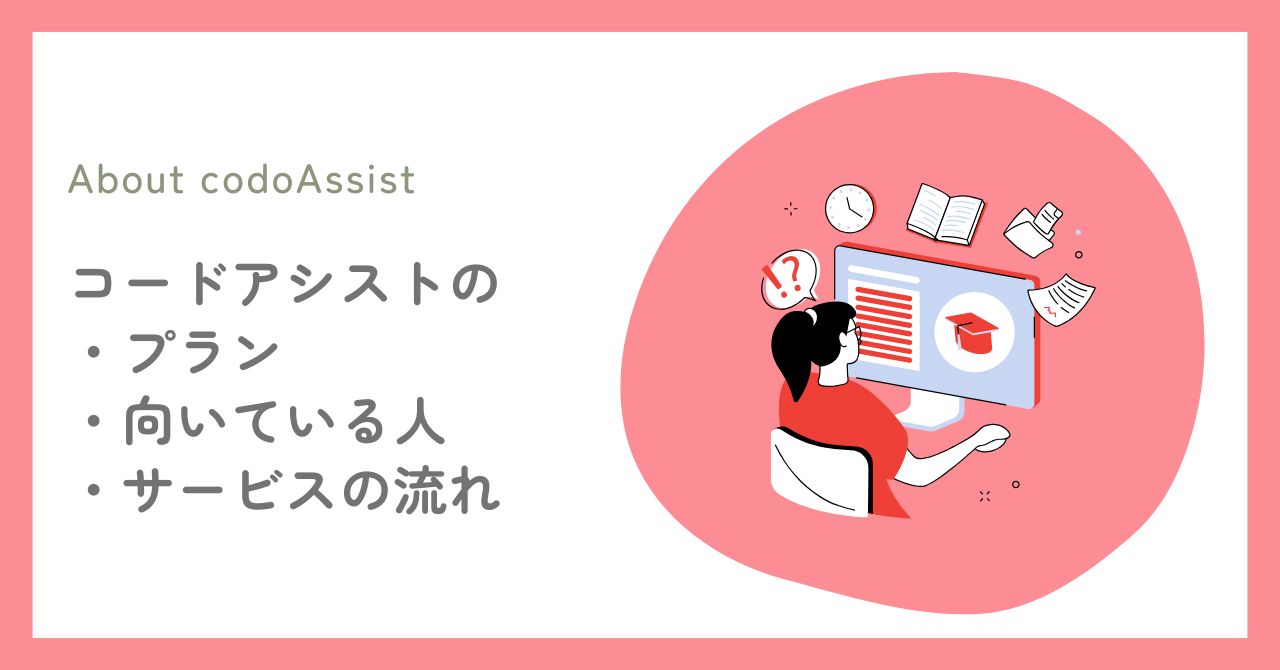 About codoAssist

コードアシストの
・プラン
・向いている人
・サービスの流れ

!?